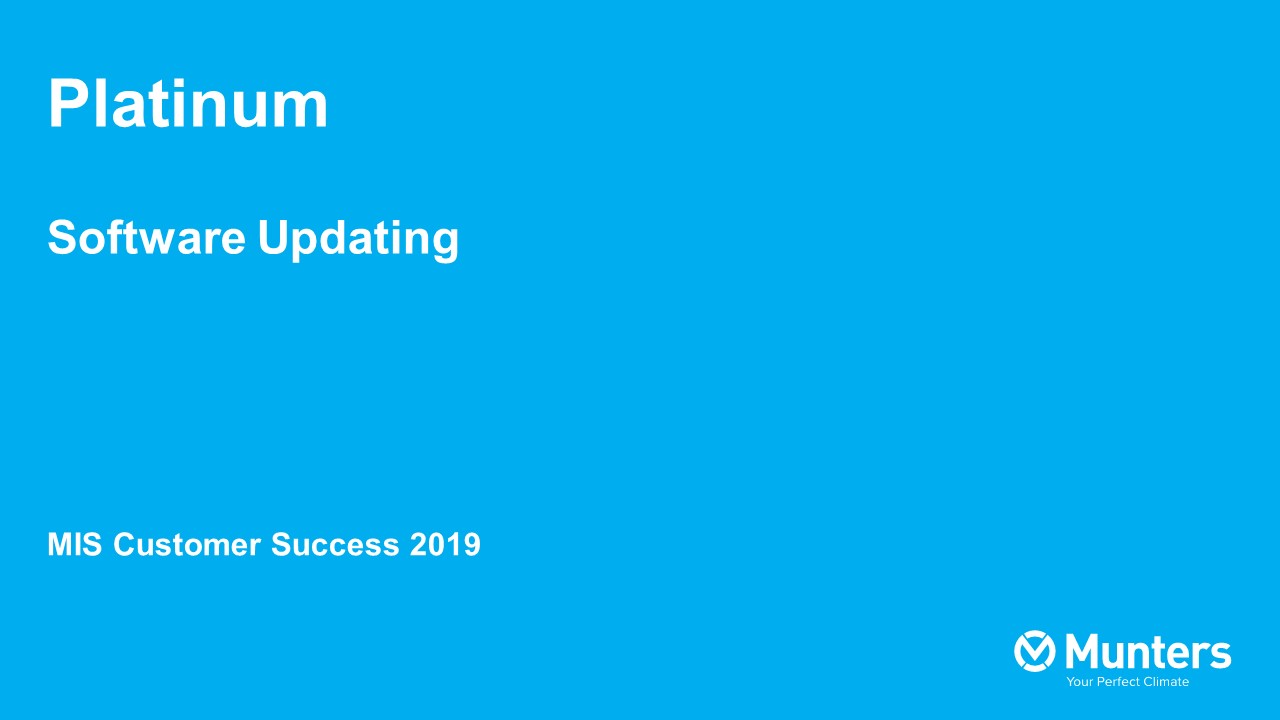 Platinum

Software Updating

MIS Customer Success 2019

Munters
Your Perfect Climate